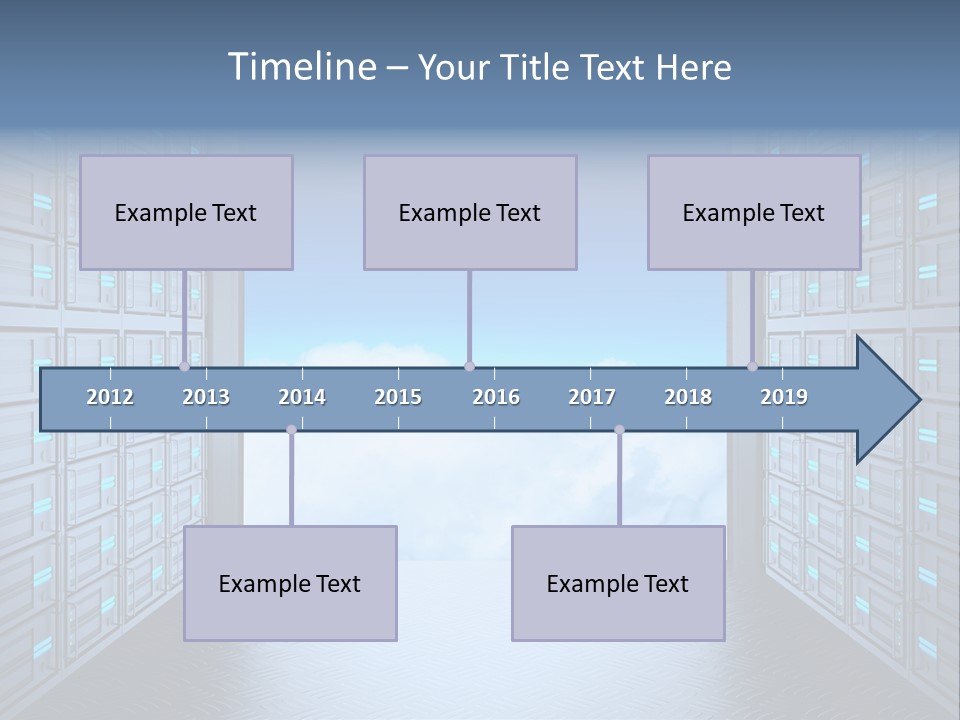 Timeline – Your Title Text Here

Example Text

Example Text

Example Text

2012 2013 2014 2015 2016 2017 2018 2019

Example Text

Example Text